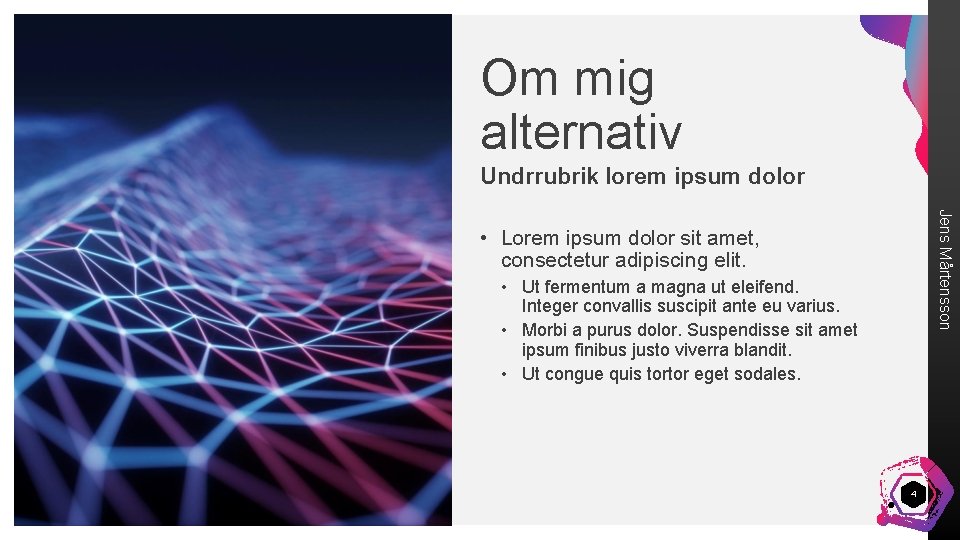 Om mig alternativ

Undrrubrik lorem ipsum dolor

• Lorem ipsum dolor sit amet, consectetur adipiscing elit.
  • Ut fermentum a magna ut eleifend. Integer convallis suscipit ante eu varius.
  • Morbi a purus dolor. Suspendisse sit amet ipsum finibus justo viverra blandit.
  • Ut congue quis tortor eget sodales.

Jens Mårtensson

4